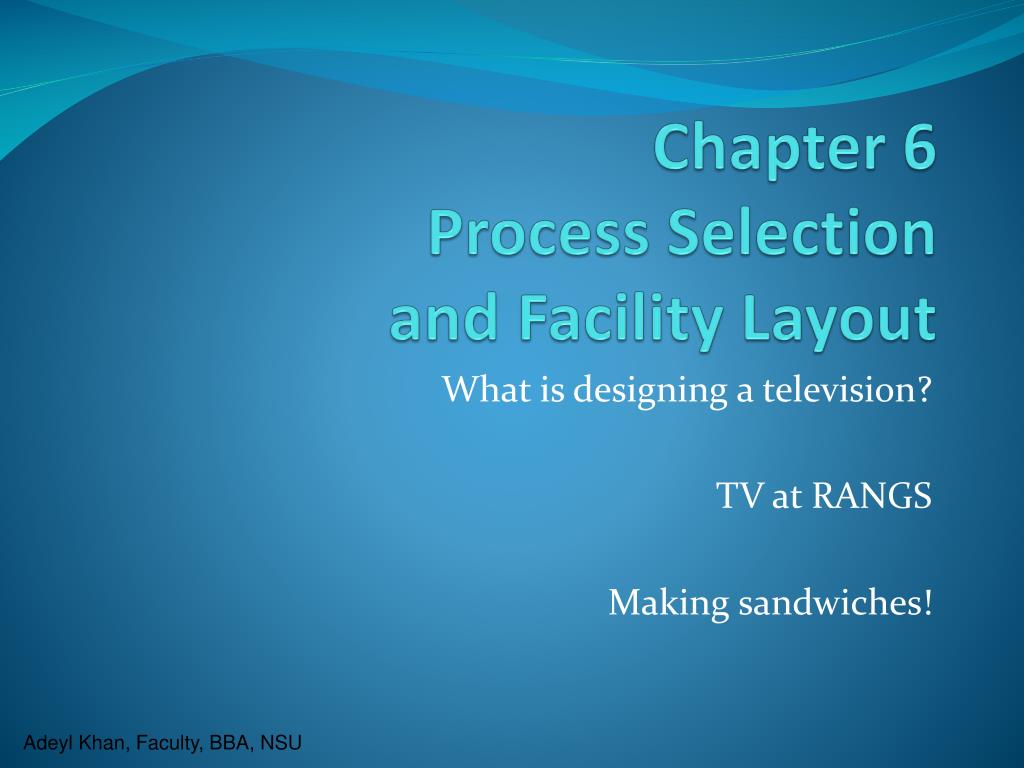 Chapter 6
Process Selection and Facility Layout

What is designing a television?

TV at RANGS

Making sandwiches!

Adeyl Khan, Faculty, BBA, NSU